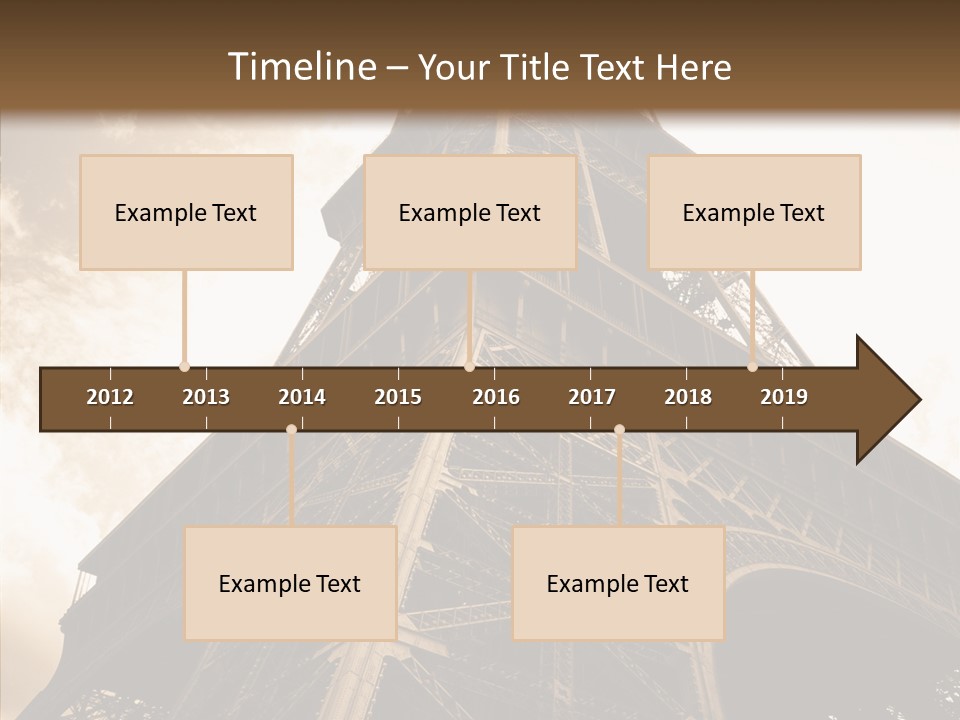 Timeline – Your Title Text Here

Example Text

Example Text

Example Text

2012 2013 2014 2015 2016 2017 2018 2019

Example Text

Example Text